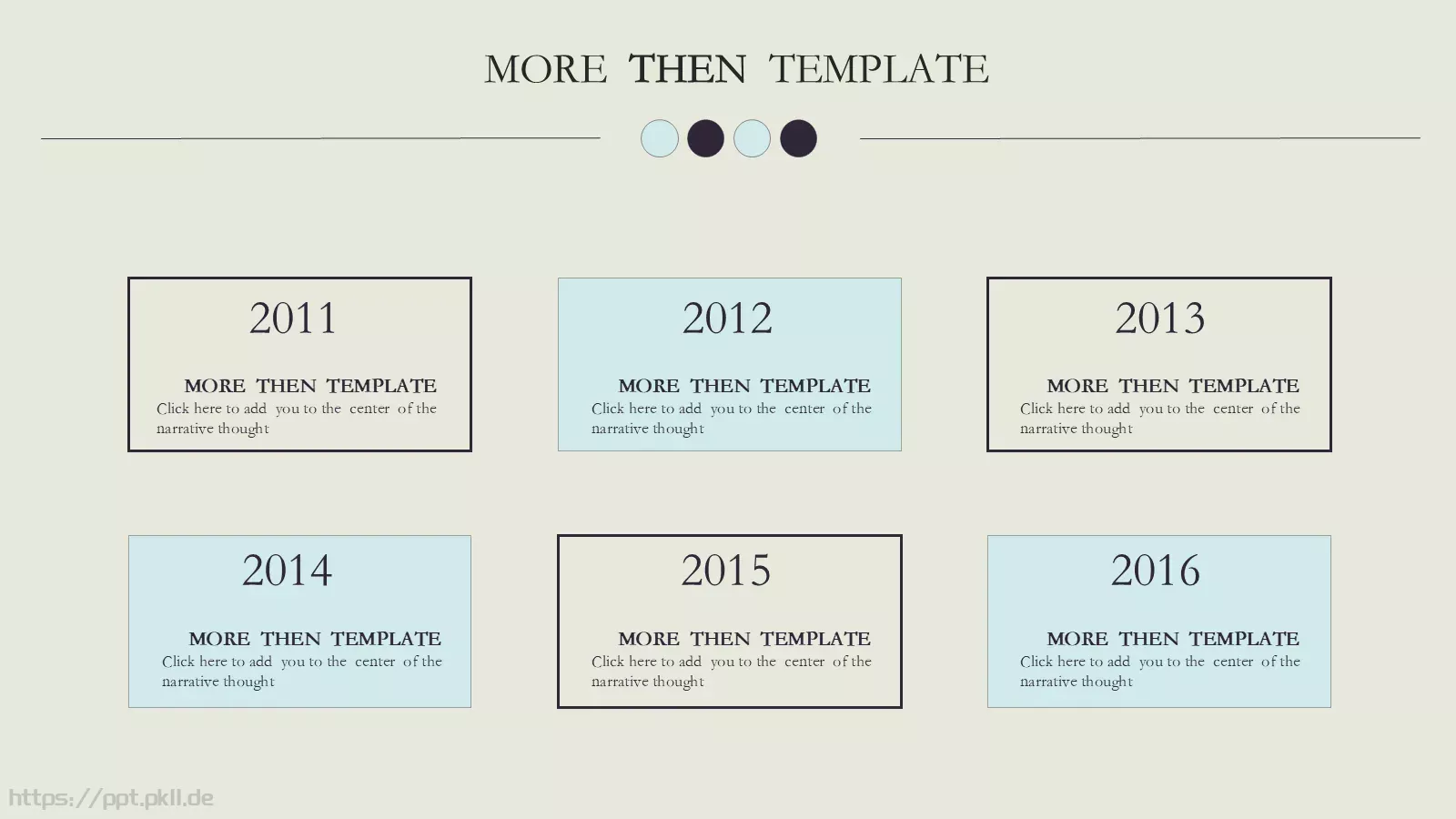 MORE THEN TEMPLATE

2011

MORE THEN TEMPLATE
Click here to add you to the center of the narrative thought

2012

MORE THEN TEMPLATE
Click here to add you to the center of the narrative thought

2013

MORE THEN TEMPLATE
Click here to add you to the center of the narrative thought

2014

MORE THEN TEMPLATE
Click here to add you to the center of the narrative thought

2015

MORE THEN TEMPLATE
Click here to add you to the center of the narrative thought

2016

MORE THEN TEMPLATE
Click here to add you to the center of the narrative thought

https://ppt.pkll.de